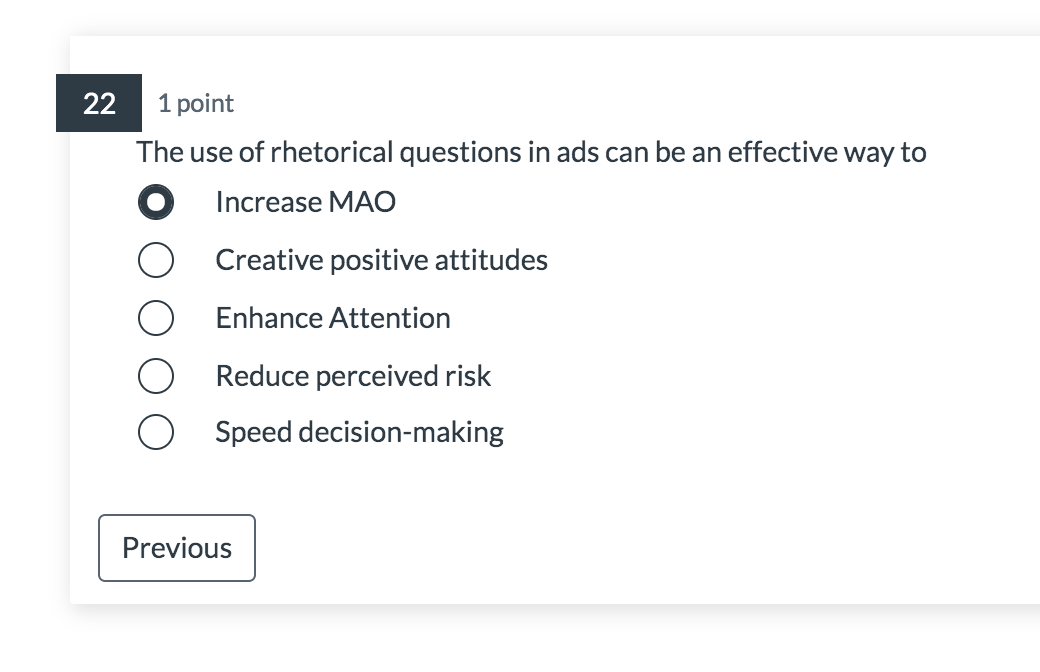 22 1 point

The use of rhetorical questions in ads can be an effective way to

Increase MAO

Creative positive attitudes

Enhance Attention

Reduce perceived risk

Speed decision-making

Previous